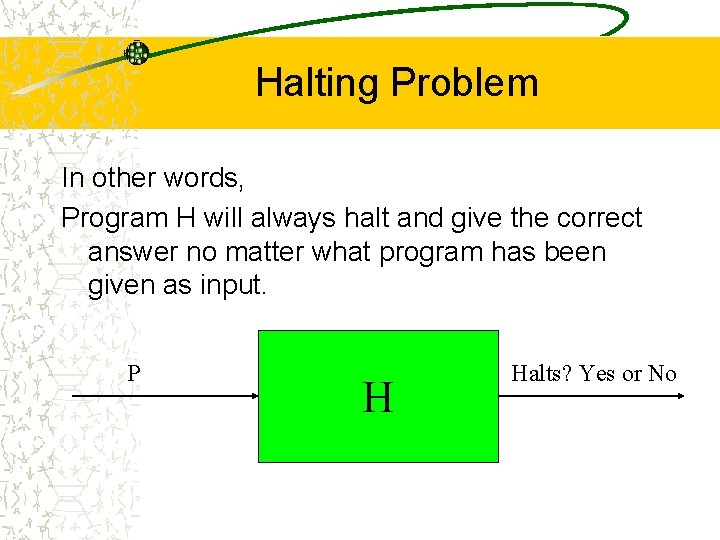 Halting Problem

In other words,

Program H will always halt and give the correct answer no matter what program has been given as input.

P

H

Halts? Yes or No